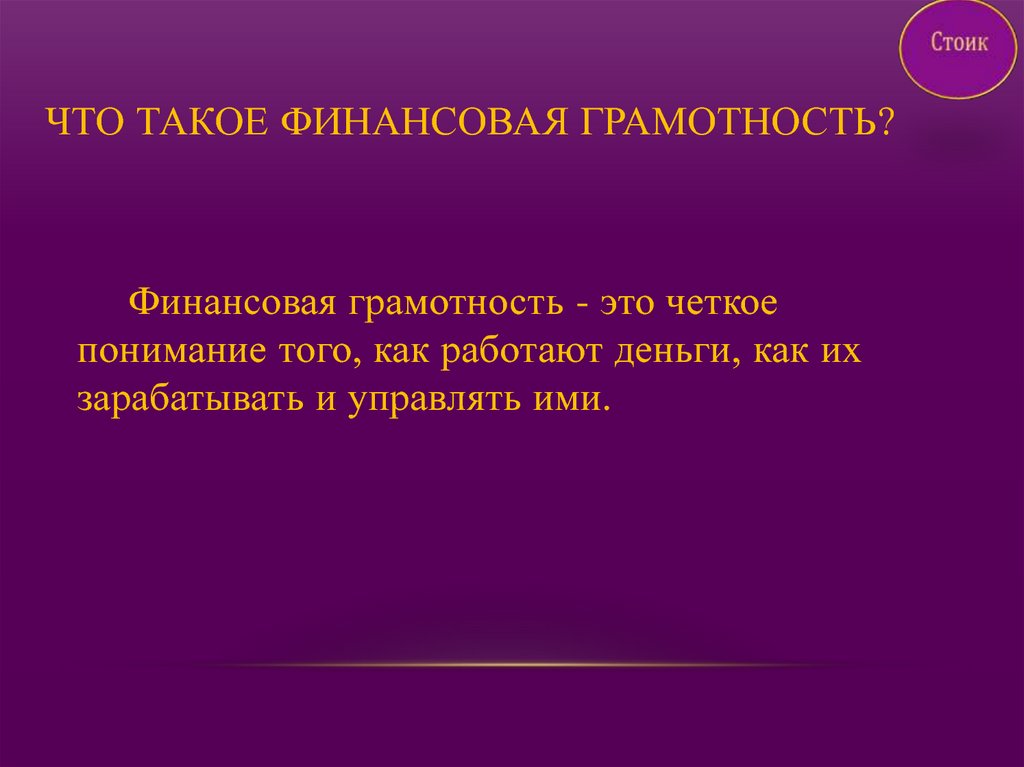 Стоик

ЧТО ТАКОЕ ФИНАНСОВАЯ ГРАМОТНОСТЬ?

Финансовая грамотность - это четкое понимание того, как работают деньги, как их зарабатывать и управлять ими.